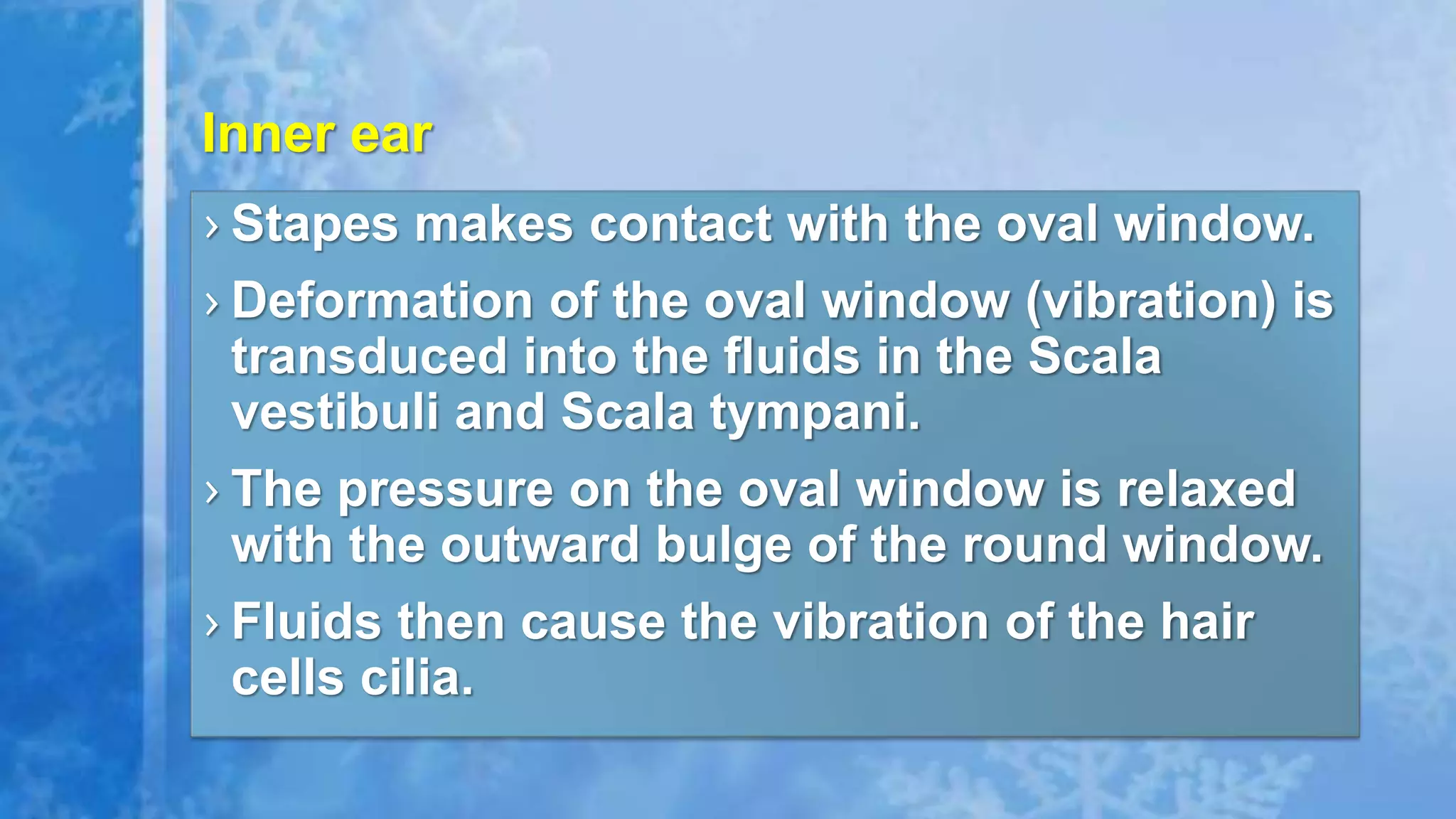 Inner ear

› Stapes makes contact with the oval window.

› Deformation of the oval window (vibration) is transduced into the fluids in the Scala vestibuli and Scala tympani.

› The pressure on the oval window is relaxed with the outward bulge of the round window.

› Fluids then cause the vibration of the hair cells cilia.